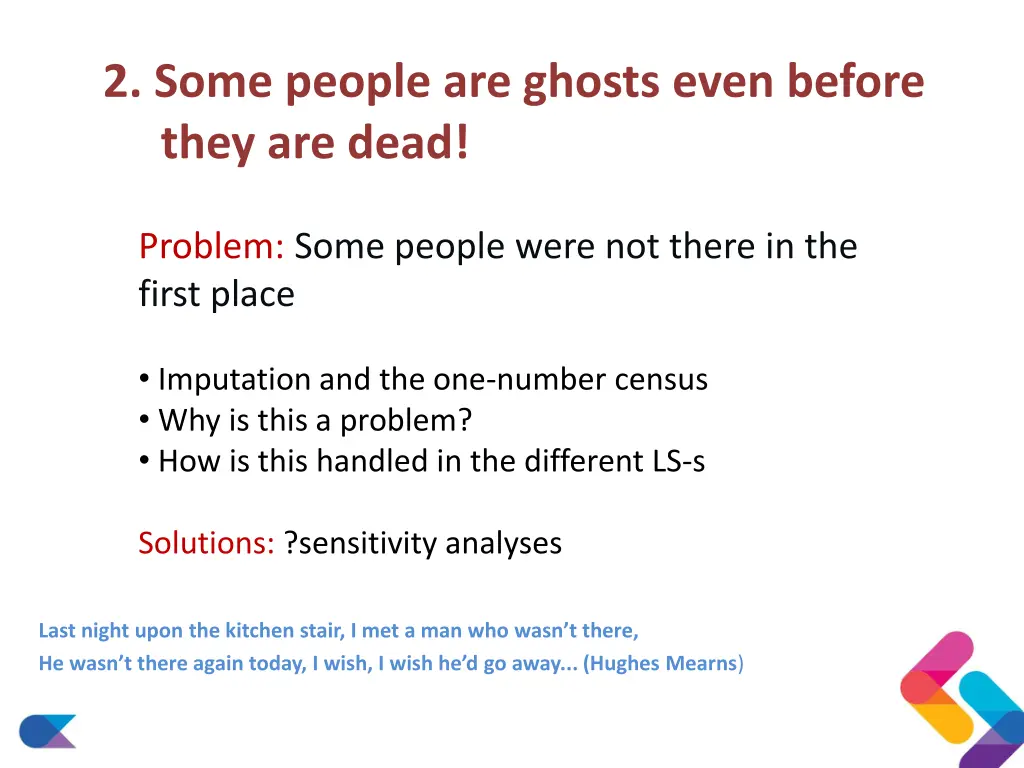 2. Some people are ghosts even before they are dead!

Problem: Some people were not there in the first place

• Imputation and the one-number census
• Why is this a problem?
• How is this handled in the different LS-s

Solutions: ?sensitivity analyses

Last night upon the kitchen stair, I met a man who wasn't there,
He wasn't there again today, I wish, I wish he'd go away... (Hughes Mearns)